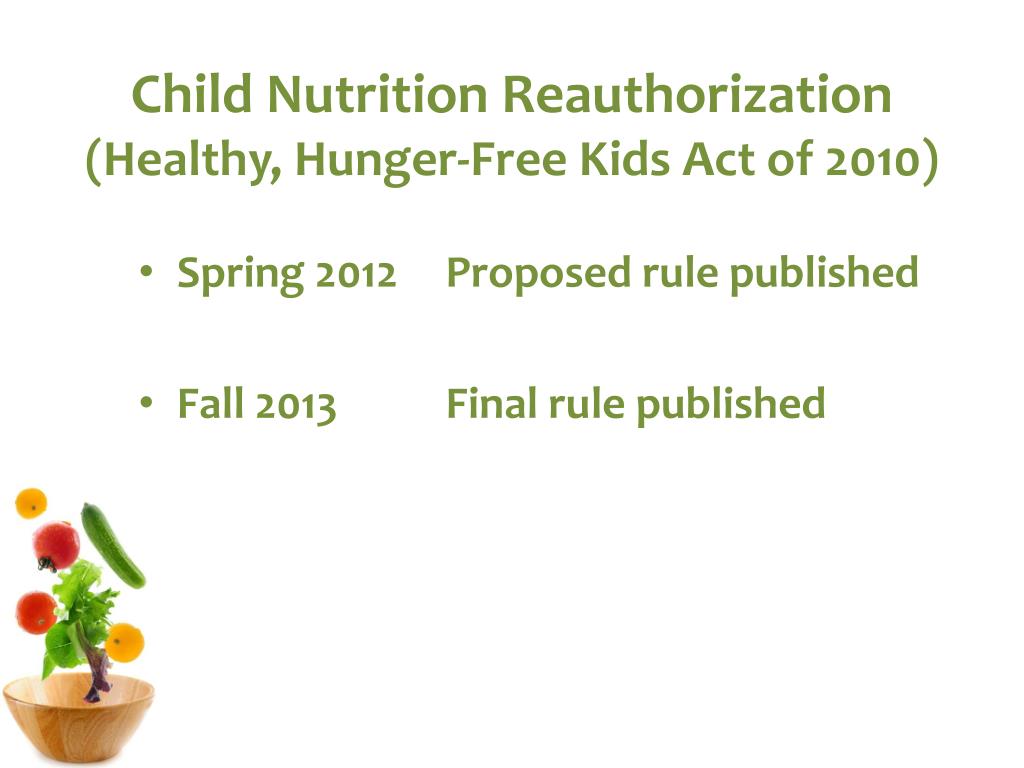 Child Nutrition Reauthorization
(Healthy, Hunger-Free Kids Act of 2010)

• Spring 2012 Proposed rule published

• Fall 2013 Final rule published